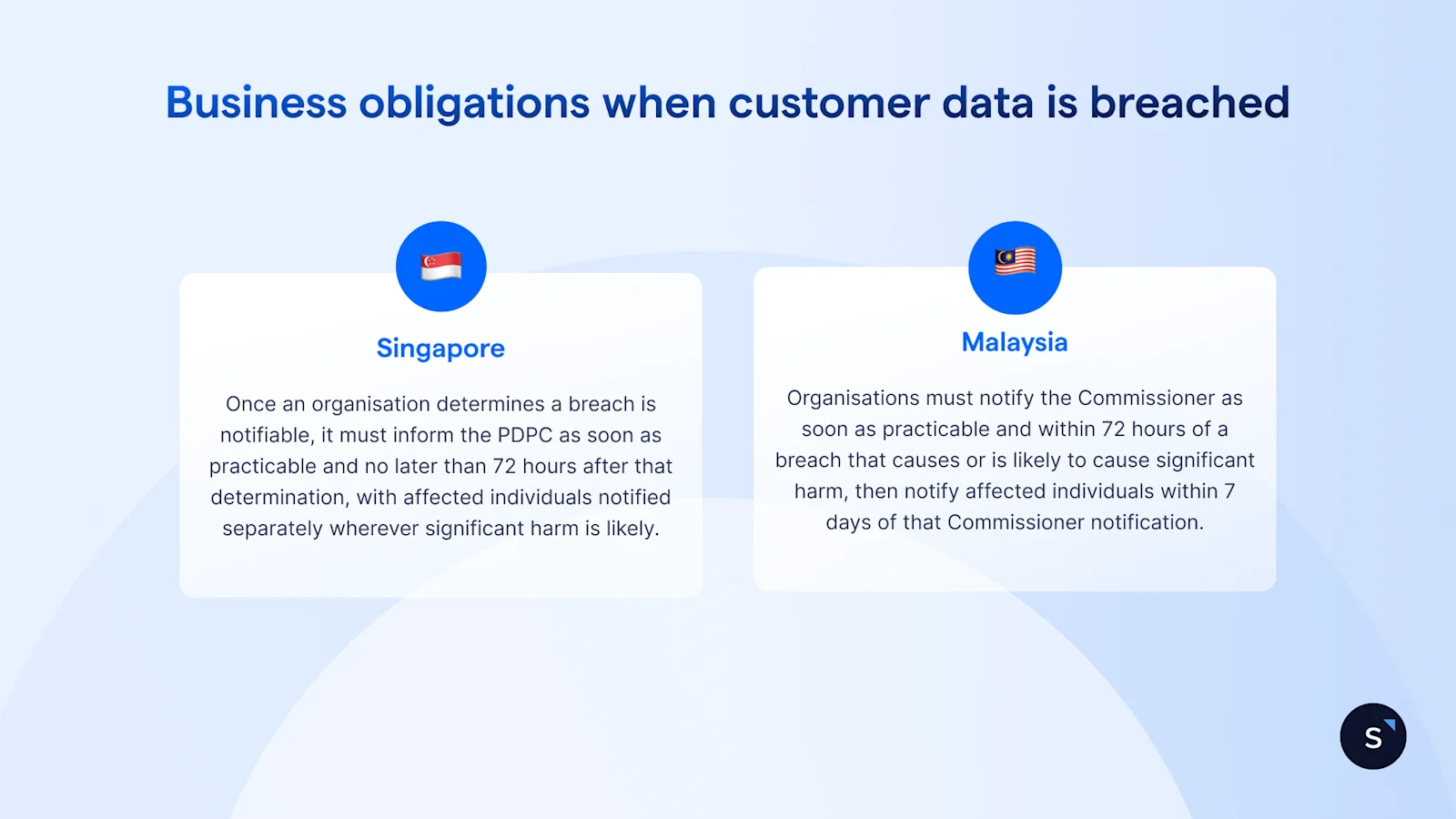 Business obligations when customer data is breached

Singapore

Once an organisation determines a breach is notifiable, it must inform the PDPC as soon as practicable and no later than 72 hours after that determination, with affected individuals notified separately wherever significant harm is likely.

Malaysia

Organisations must notify the Commissioner as soon as practicable and within 72 hours of a breach that causes or is likely to cause significant harm, then notify affected individuals within 7 days of that Commissioner notification.

S